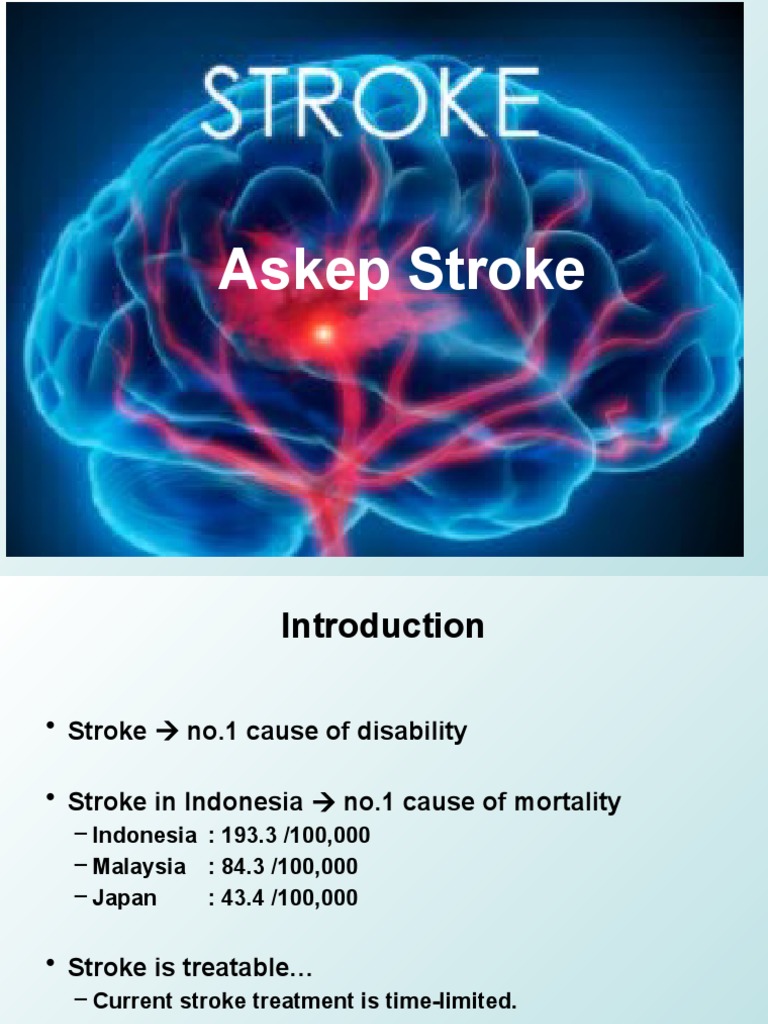 STROKE

Askep Stroke

Introduction

• Stroke → no.1 cause of disability

• Stroke in Indonesia → no.1 cause of mortality
– Indonesia : 193.3 /100,000
– Malaysia : 84.3 /100,000
– Japan : 43.4 /100,000

• Stroke is treatable…
– Current stroke treatment is time-limited.